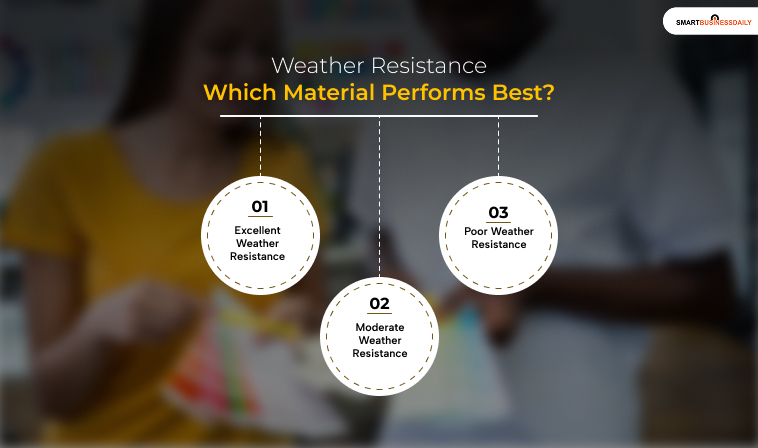 SMARTBUSINESSDAILY

Weather Resistance
Which Material Performs Best?

01
Excellent Weather Resistance

02
Moderate Weather Resistance

03
Poor Weather Resistance